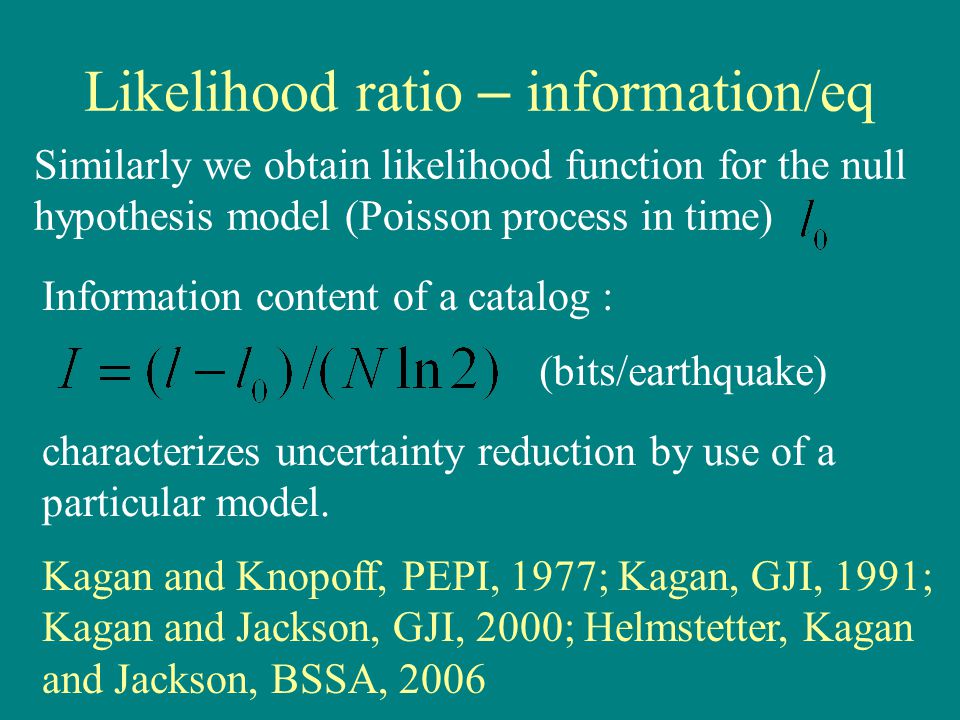 Likelihood ratio – information/eq

Similarly we obtain likelihood function for the null hypothesis model (Poisson process in time) $l_0$

Information content of a catalog :

$I = (l - l_0)/(N \ln 2)$ (bits/earthquake)

characterizes uncertainty reduction by use of a particular model.

Kagan and Knopoff, PEPI, 1977; Kagan, GJI, 1991; Kagan and Jackson, GJI, 2000; Helmstetter, Kagan and Jackson, BSSA, 2006